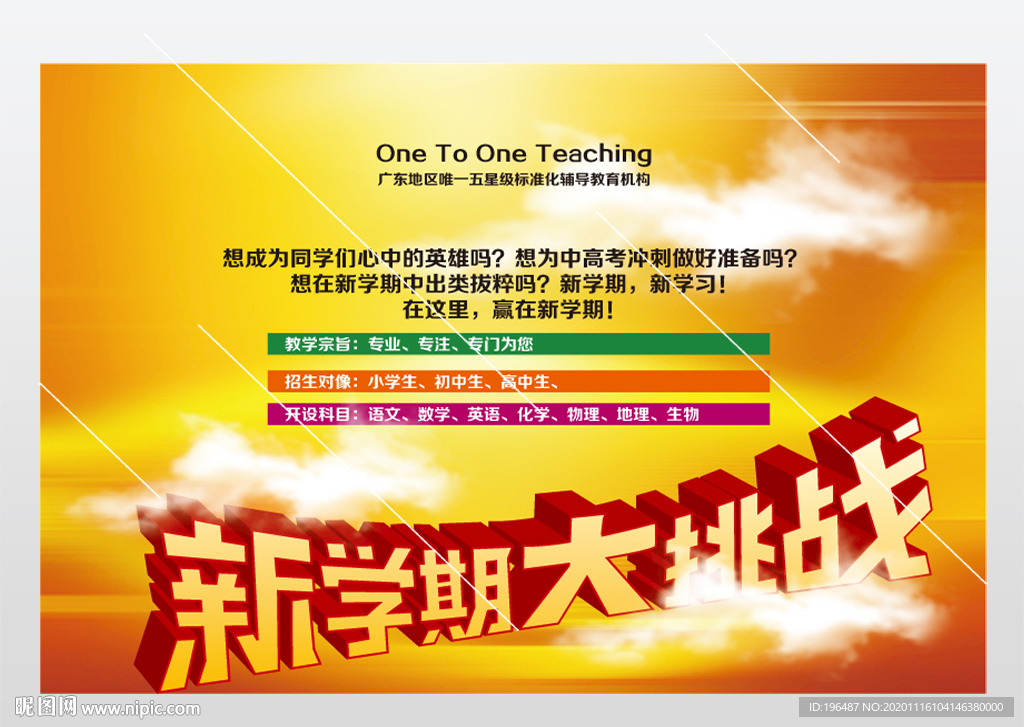 One To One Teaching
广东地区唯一五星级标准化辅导教育机构

想成为同学们心中的英雄吗？想为中高考冲刺做好准备吗？
想在新学期中出类拔粹吗？新学期，新学习！
在这里，赢在新学期！

教学宗旨：专业、专注、专门为您

招生对像：小学生、初中生、高中生、

开设科目：语文、数学、英语、化学、物理、地理、生物

新学期大挑战

昵图网 www.nipic.com

ID:196487 NO:20201116104146380000